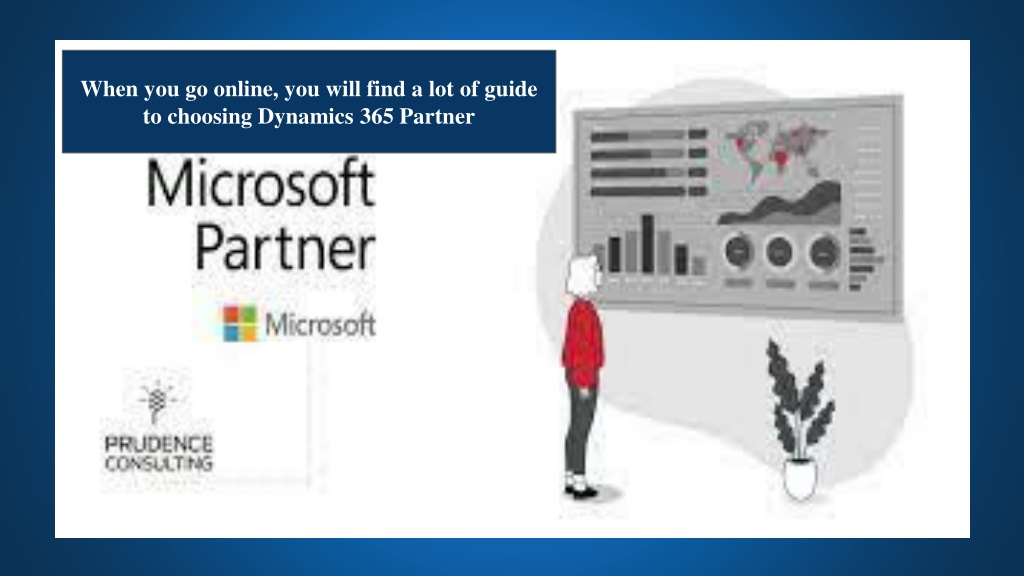 When you go online, you will find a lot of guide to choosing Dynamics 365 Partner

Microsoft Partner

Microsoft

PRUDENCE CONSULTING